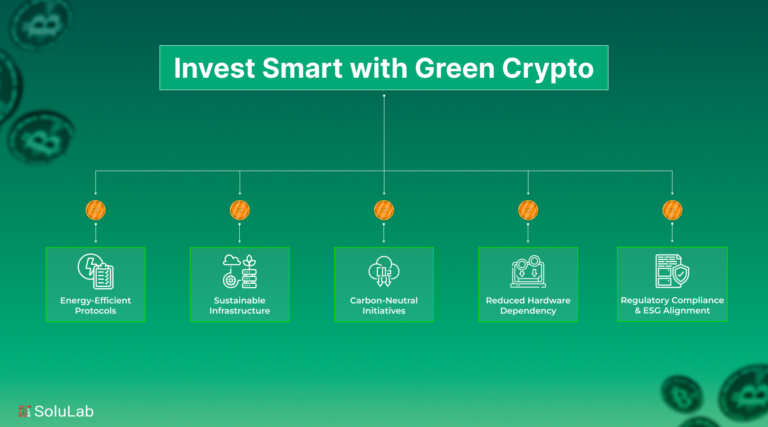 Invest Smart with Green Crypto

Energy-Efficient Protocols

Sustainable Infrastructure

Carbon-Neutral Initiatives

Reduced Hardware Dependency

Regulatory Compliance & ESG Alignment

SoluLab